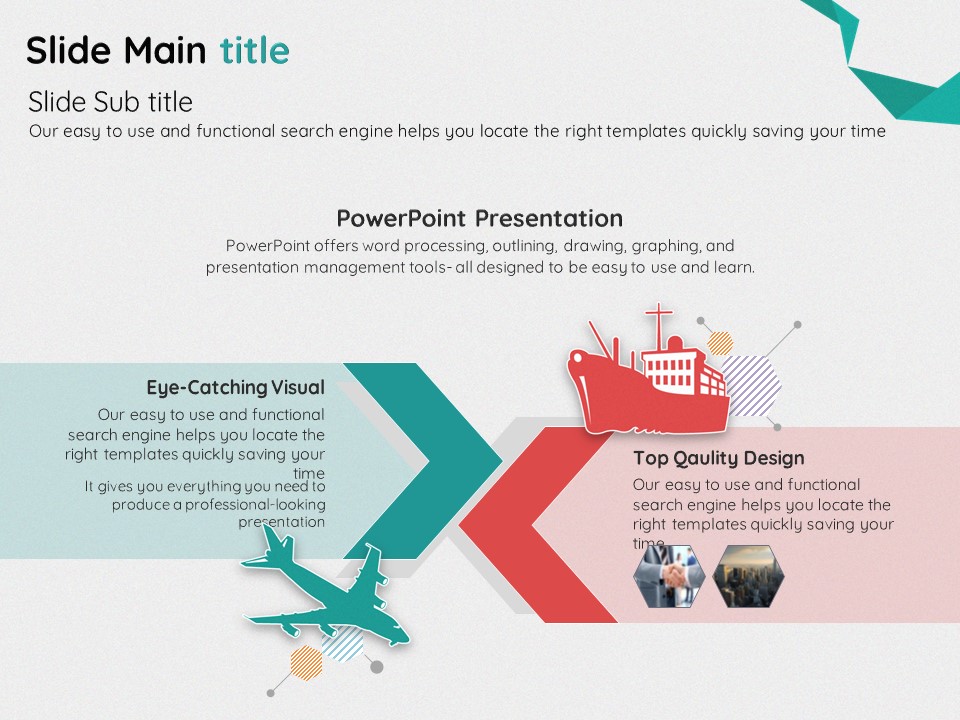 Slide Main title

Slide Sub title

Our easy to use and functional search engine helps you locate the right templates quickly saving your time

PowerPoint Presentation

PowerPoint offers word processing, outlining, drawing, graphing, and presentation management tools- all designed to be easy to use and learn.

Eye-Catching Visual

Our easy to use and functional search engine helps you locate the right templates quickly saving your time

It gives you everything you need to produce a professional-looking presentation

Top Qaulity Design

Our easy to use and functional search engine helps you locate the right templates quickly saving your time